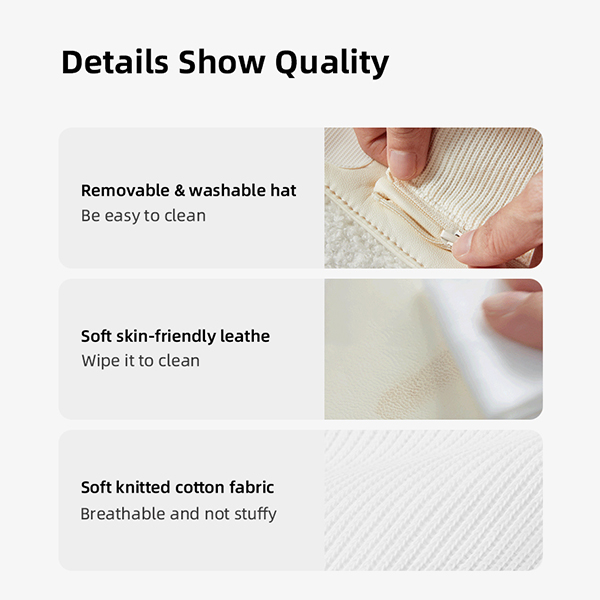 Details Show Quality

Removable & washable hat
Be easy to clean

Soft skin-friendly leathe
Wipe it to clean

Soft knitted cotton fabric
Breathable and not stuffy